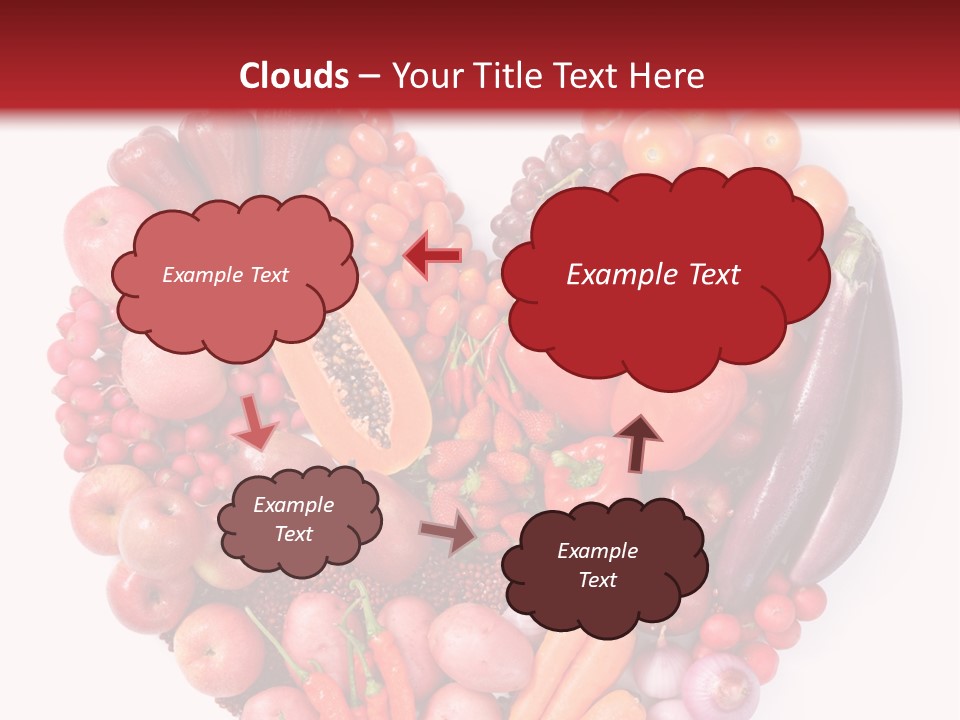 Clouds – Your Title Text Here

Example Text

Example Text

Example Text

Example Text